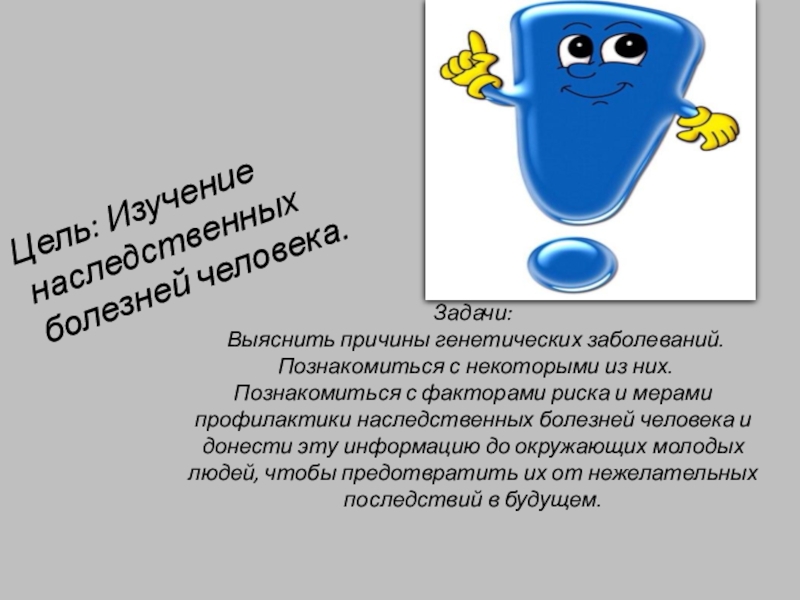 Цель: Изучение наследственных болезней человека.

Задачи:
Выяснить причины генетических заболеваний.
Познакомиться с некоторыми из них.
Познакомиться с факторами риска и мерами профилактики наследственных болезней человека и донести эту информацию до окружающих молодых людей, чтобы предотвратить их от нежелательных последствий в будущем.